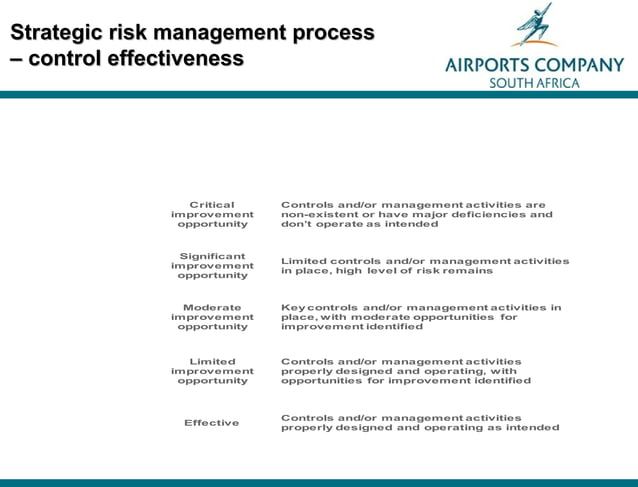 Strategic risk management process – control effectiveness

AIRPORTS COMPANY
SOUTH AFRICA

| | |
|---|---|
| Critical improvement opportunity | Controls and/or management activities are non-existent or have major deficiencies and don't operate as intended |
| Significant improvement opportunity | Limited controls and/or management activities in place, high level of risk remains |
| Moderate improvement opportunity | Key controls and/or management activities in place, with moderate opportunities for improvement identified |
| Limited improvement opportunity | Controls and/or management activities properly designed and operating, with opportunities for improvement identified |
| Effective | Controls and/or management activities properly designed and operating as intended |